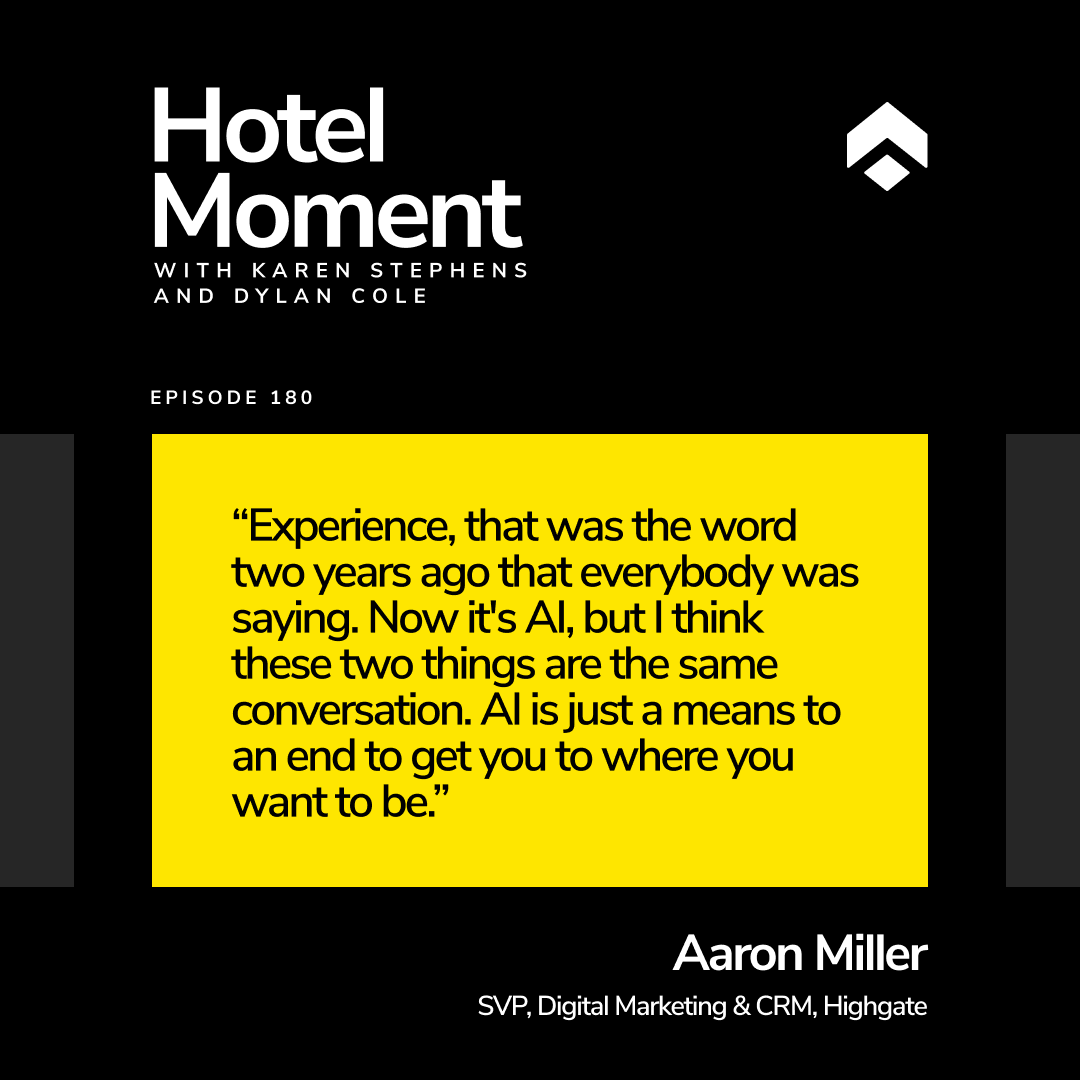 Hotel Moment
WITH KAREN STEPHENS AND DYLAN COLE

EPISODE 180

“Experience, that was the word two years ago that everybody was saying. Now it's AI, but I think these two things are the same conversation. AI is just a means to an end to get you to where you want to be.”

Aaron Miller
SVP, Digital Marketing & CRM, Highgate